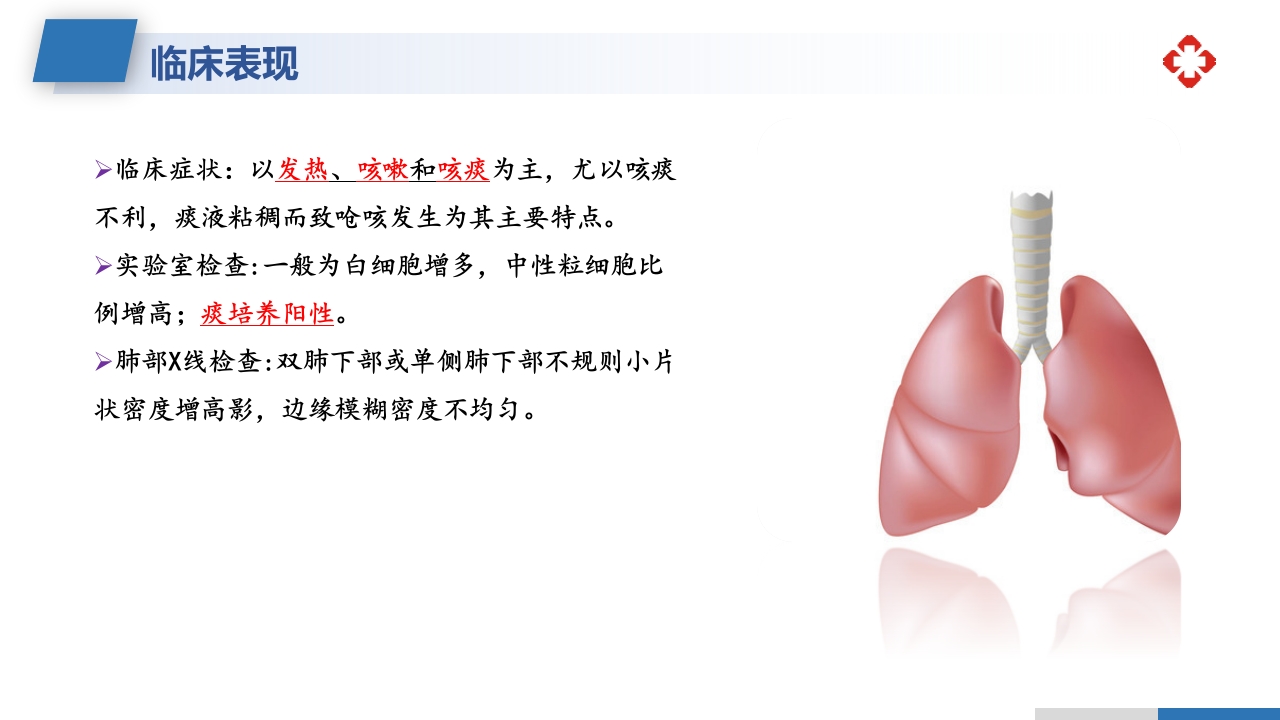 临床表现

➢临床症状：以发热、咳嗽和咳痰为主，尤以咳痰不利，痰液粘稠而致呛咳发生为其主要特点。

➢实验室检查:一般为白细胞增多，中性粒细胞比例增高；痰培养阳性。

➢肺部X线检查:双肺下部或单侧肺下部不规则小片状密度增高影，边缘模糊密度不均匀。